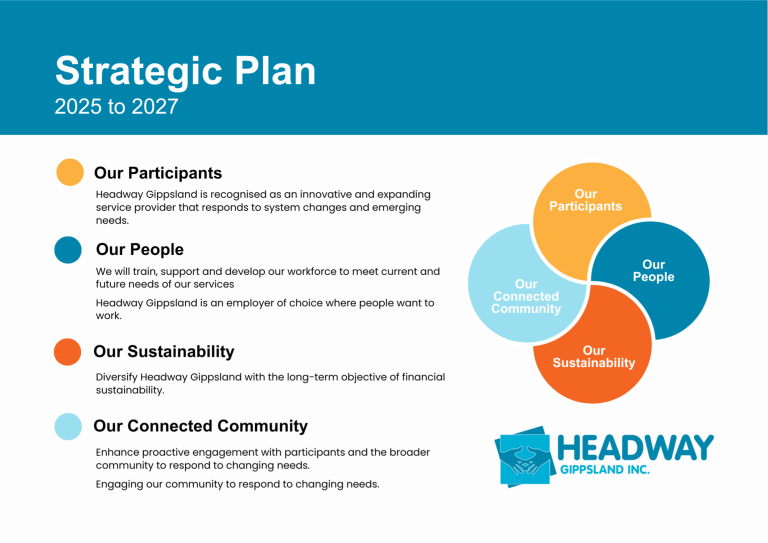 Strategic Plan
2025 to 2027

Our Participants

Headway Gippsland is recognised as an innovative and expanding service provider that responds to system changes and emerging needs.

Our People

We will train, support and develop our workforce to meet current and future needs of our services

Headway Gippsland is an employer of choice where people want to work.

Our Sustainability

Diversify Headway Gippsland with the long-term objective of financial sustainability.

Our Connected Community

Enhance proactive engagement with participants and the broader community to respond to changing needs.

Engaging our community to respond to changing needs.

Our Participants

Our People

Our Connected Community

Our Sustainability

HEADWAY
GIPPSLAND INC.